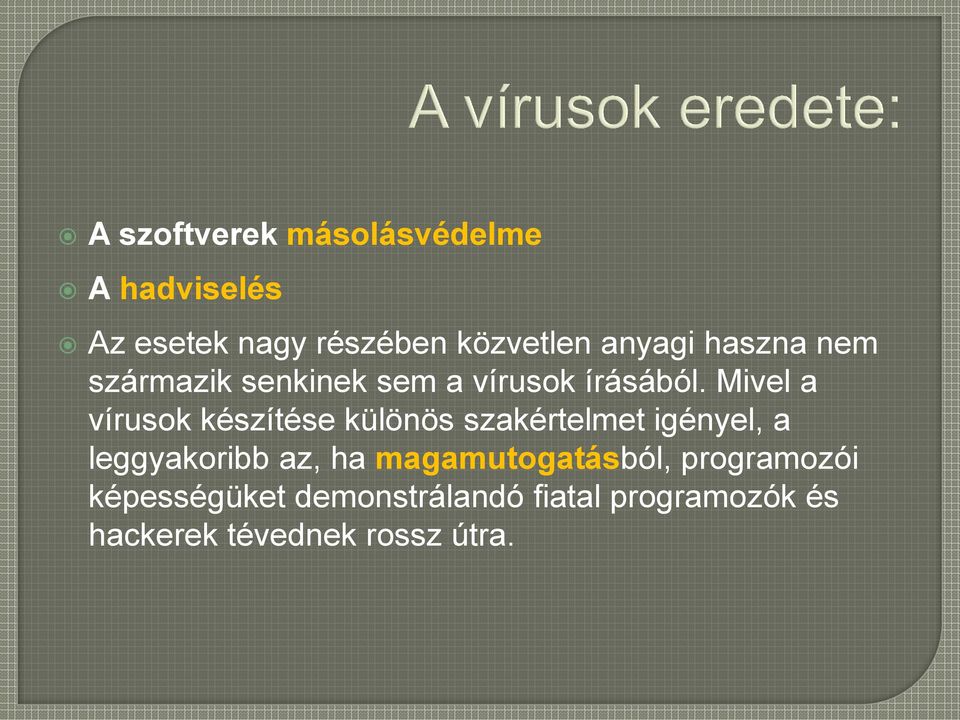 A vírusok eredete:

A szoftverek másolásvédelme

A hadviselés

Az esetek nagy részében közvetlen anyagi haszna nem származik senkinek sem a vírusok írásából. Mivel a vírusok készítése különös szakértelmet igényel, a leggyakoribb az, ha magamutogatásból, programozói képességüket demonstrálandó fiatal programozók és hackerek tévednek rossz útra.